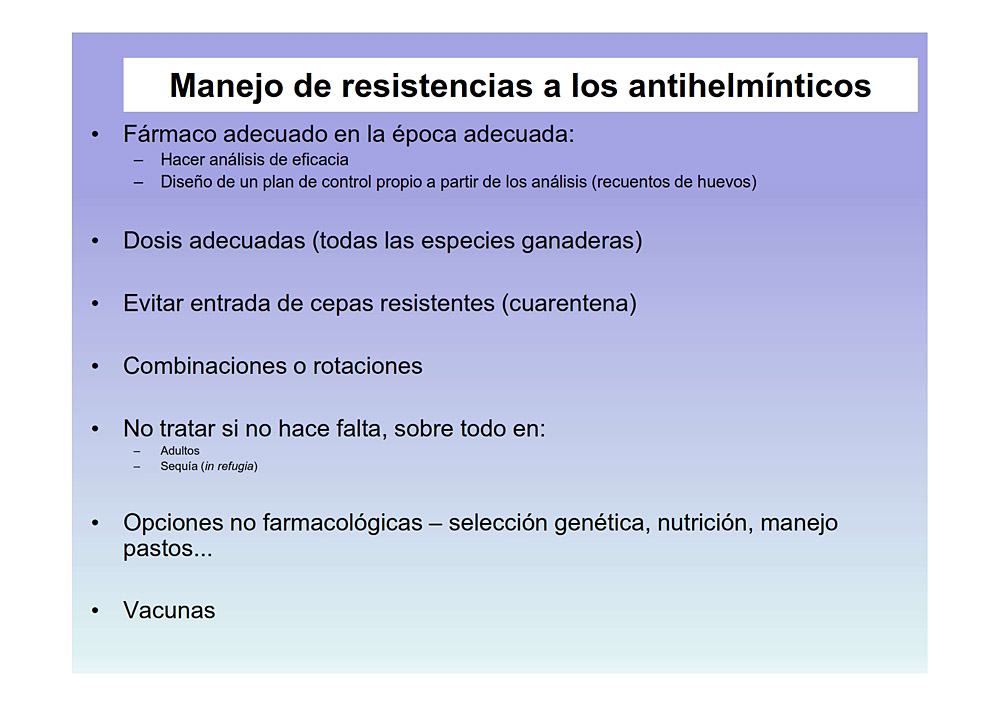 Manejo de resistencias a los antihelmínticos

• Fármaco adecuado en la época adecuada:
 – Hacer análisis de eficacia
 – Diseño de un plan de control propio a partir de los análisis (recuentos de huevos)

• Dosis adecuadas (todas las especies ganaderas)

• Evitar entrada de cepas resistentes (cuarentena)

• Combinaciones o rotaciones

• No tratar si no hace falta, sobre todo en:
 – Adultos
 – Sequía (in refugia)

• Opciones no farmacológicas – selección genética, nutrición, manejo pastos...

• Vacunas